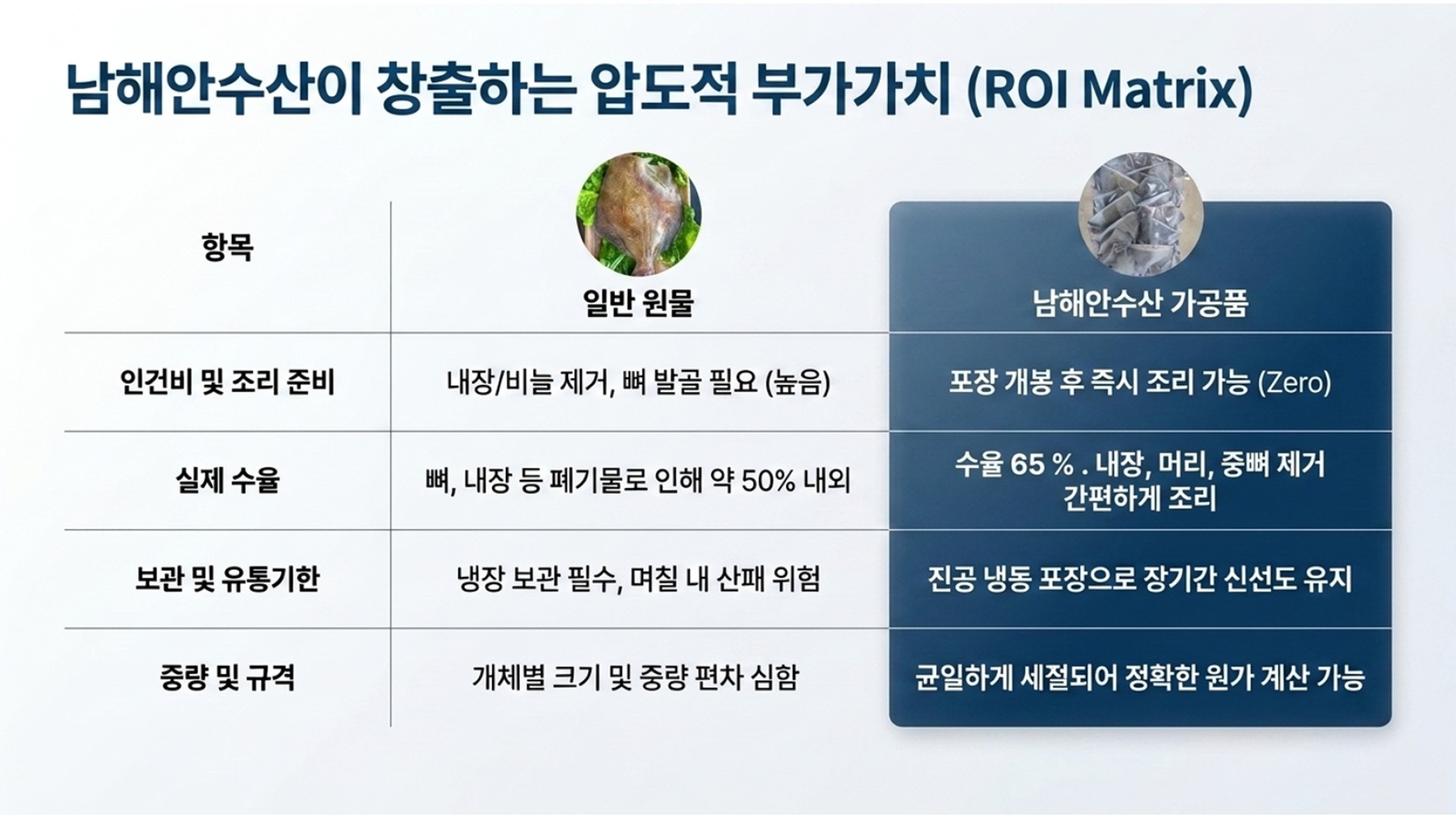 남해안수산이 창출하는 압도적 부가가치 (ROI Matrix)

| 항목 | 일반 원물 | 남해안수산 가공품 |
|---|---|---|
| 인건비 및 조리 준비 | 내장/비늘 제거, 뼈 발골 필요 (높음) | 포장 개봉 후 즉시 조리 가능 (Zero) |
| 실제 수율 | 뼈, 내장 등 폐기물로 인해 약 50% 내외 | 수율 65 % . 내장, 머리, 중뼈 제거 간편하게 조리 |
| 보관 및 유통기한 | 냉장 보관 필수, 며칠 내 산패 위험 | 진공 냉동 포장으로 장기간 신선도 유지 |
| 중량 및 규격 | 개체별 크기 및 중량 편차 심함 | 균일하게 세절되어 정확한 원가 계산 가능 |